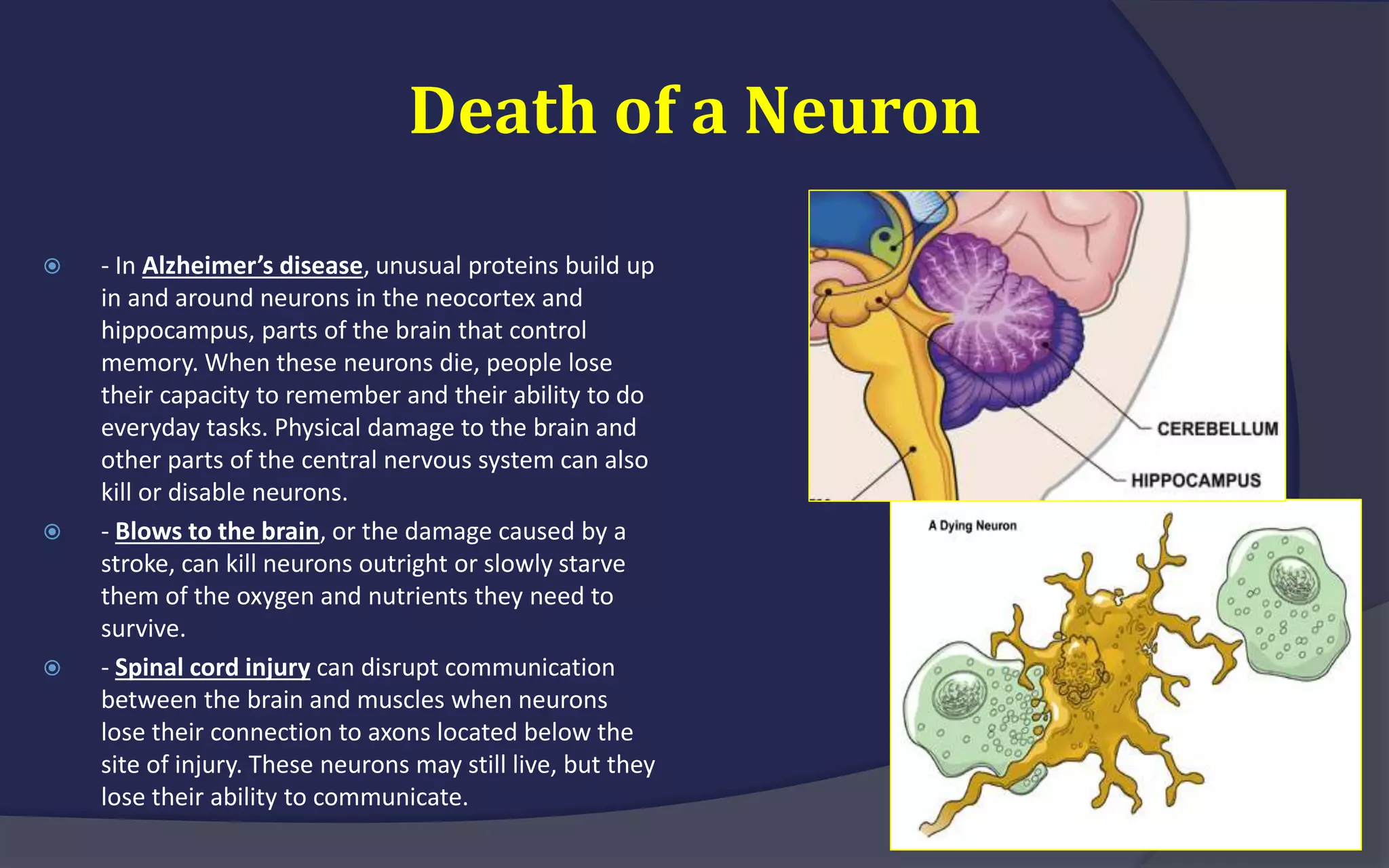 Death of a Neuron

- In Alzheimer's disease, unusual proteins build up in and around neurons in the neocortex and hippocampus, parts of the brain that control memory. When these neurons die, people lose their capacity to remember and their ability to do everyday tasks. Physical damage to the brain and other parts of the central nervous system can also kill or disable neurons.

- Blows to the brain, or the damage caused by a stroke, can kill neurons outright or slowly starve them of the oxygen and nutrients they need to survive.

- Spinal cord injury can disrupt communication between the brain and muscles when neurons lose their connection to axons located below the site of injury. These neurons may still live, but they lose their ability to communicate.

CEREBELLUM
HIPPOCAMPUS

A Dying Neuron